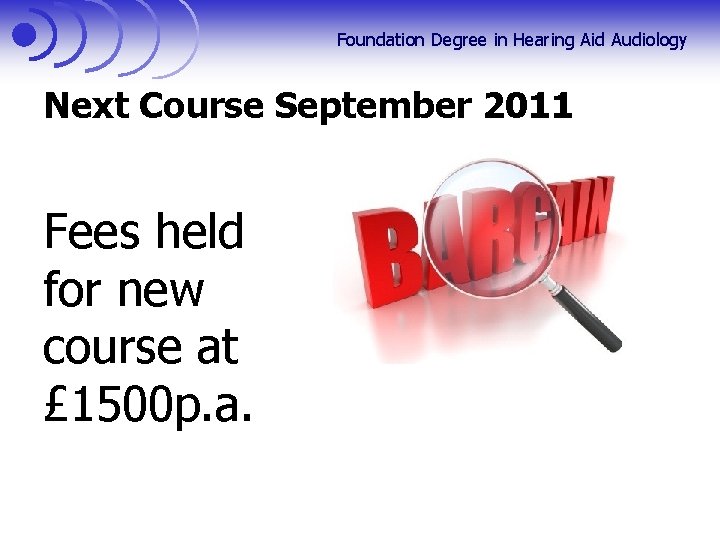 Foundation Degree in Hearing Aid Audiology

Next Course September 2011

Fees held for new course at £1500p.a.

BARGAIN